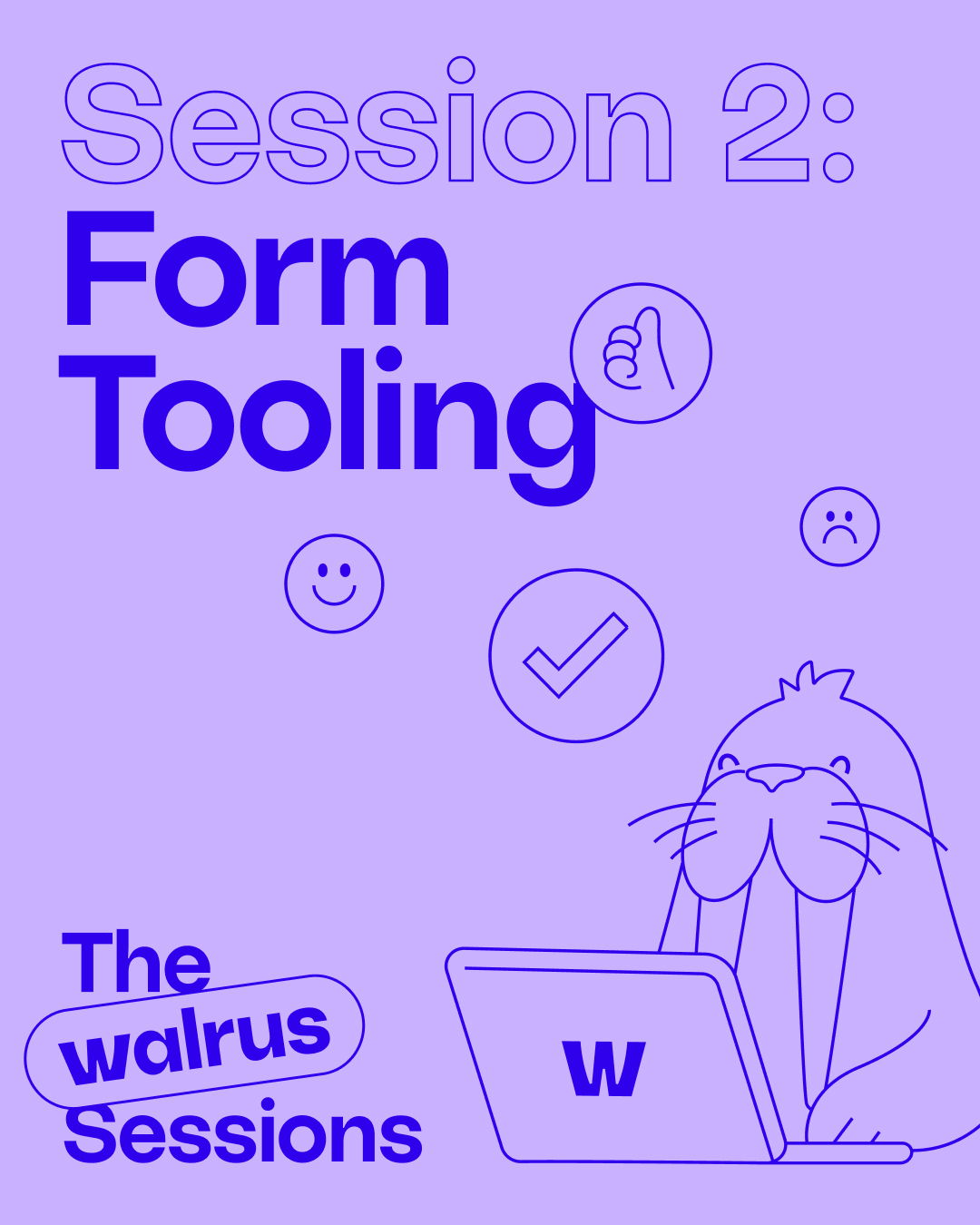 Session 2:
Form Tooling

The walrus Sessions

w